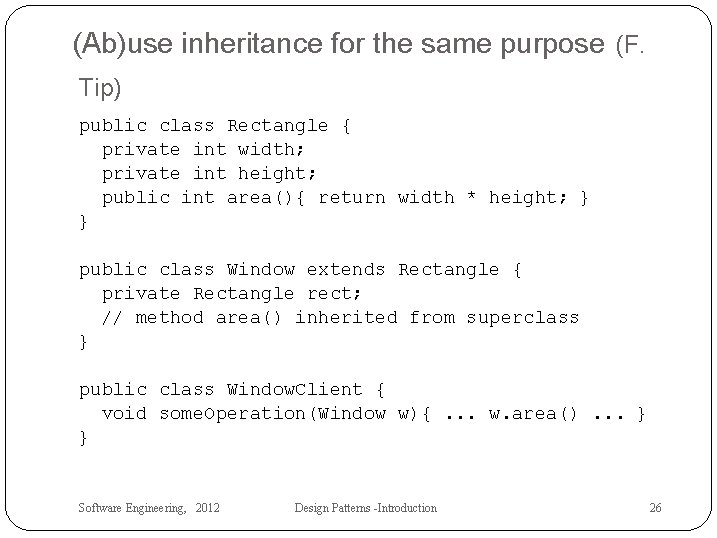 (Ab)use inheritance for the same purpose (F. Tip)

public class Rectangle {
  private int width;
  private int height;
  public int area(){ return width * height; }
}

public class Window extends Rectangle {
  private Rectangle rect;
  // method area() inherited from superclass
}

public class WindowClient {
  void someOperation(Window w){ ... w.area() ... }
}

Software Engineering, 2012 Design Patterns -Introduction 26